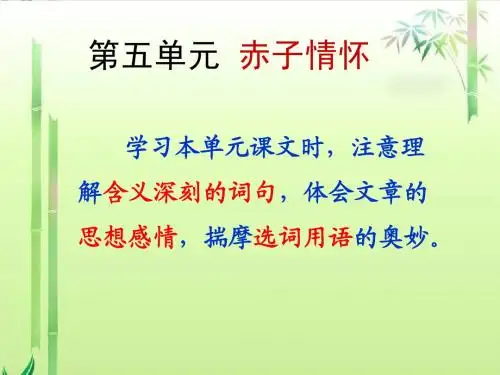 第五单元 赤子情怀

学习本单元课文时，注意理解含义深刻的词句，体会文章的思想感情，揣摩选词用语的奥妙。